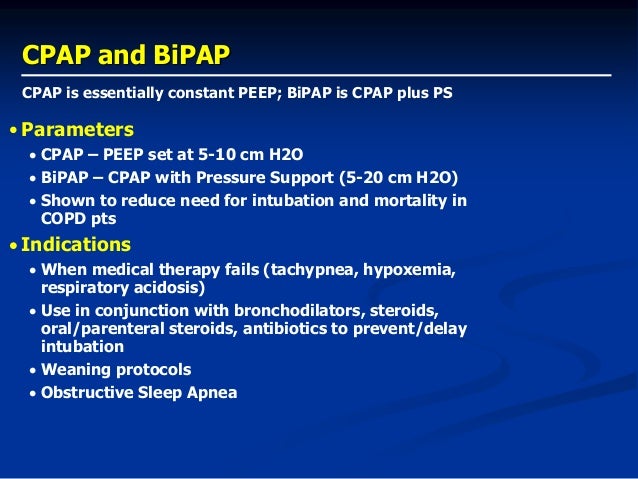 CPAP and BiPAP

CPAP is essentially constant PEEP; BiPAP is CPAP plus PS

• Parameters
• CPAP – PEEP set at 5-10 cm H2O
• BiPAP – CPAP with Pressure Support (5-20 cm H2O)
• Shown to reduce need for intubation and mortality in COPD pts
• Indications
• When medical therapy fails (tachypnea, hypoxemia, respiratory acidosis)
• Use in conjunction with bronchodilators, steroids, oral/parenteral steroids, antibiotics to prevent/delay intubation
• Weaning protocols
• Obstructive Sleep Apnea